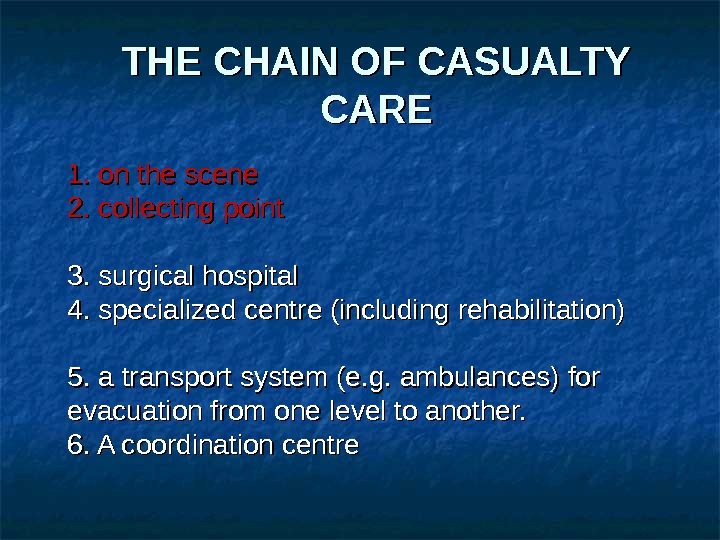 THE CHAIN OF CASUALTY CARE

1. on the scene
2. collecting point

3. surgical hospital
4. specialized centre (including rehabilitation)

5. a transport system (e.g. ambulances) for evacuation from one level to another.
6. A coordination centre